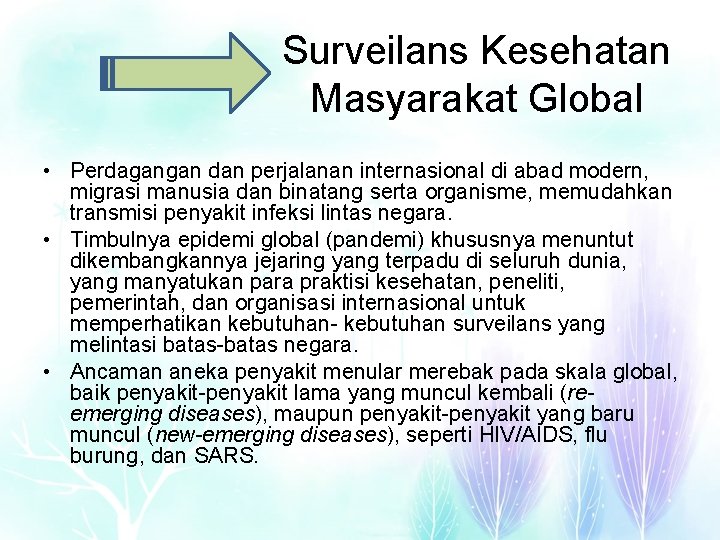 Surveilans Kesehatan Masyarakat Global

• Perdagangan dan perjalanan internasional di abad modern, migrasi manusia dan binatang serta organisme, memudahkan transmisi penyakit infeksi lintas negara.
• Timbulnya epidemi global (pandemi) khususnya menuntut dikembangkannya jejaring yang terpadu di seluruh dunia, yang manyatukan para praktisi kesehatan, peneliti, pemerintah, dan organisasi internasional untuk memperhatikan kebutuhan- kebutuhan surveilans yang melintasi batas-batas negara.
• Ancaman aneka penyakit menular merebak pada skala global, baik penyakit-penyakit lama yang muncul kembali (re-emerging diseases), maupun penyakit-penyakit yang baru muncul (new-emerging diseases), seperti HIV/AIDS, flu burung, dan SARS.